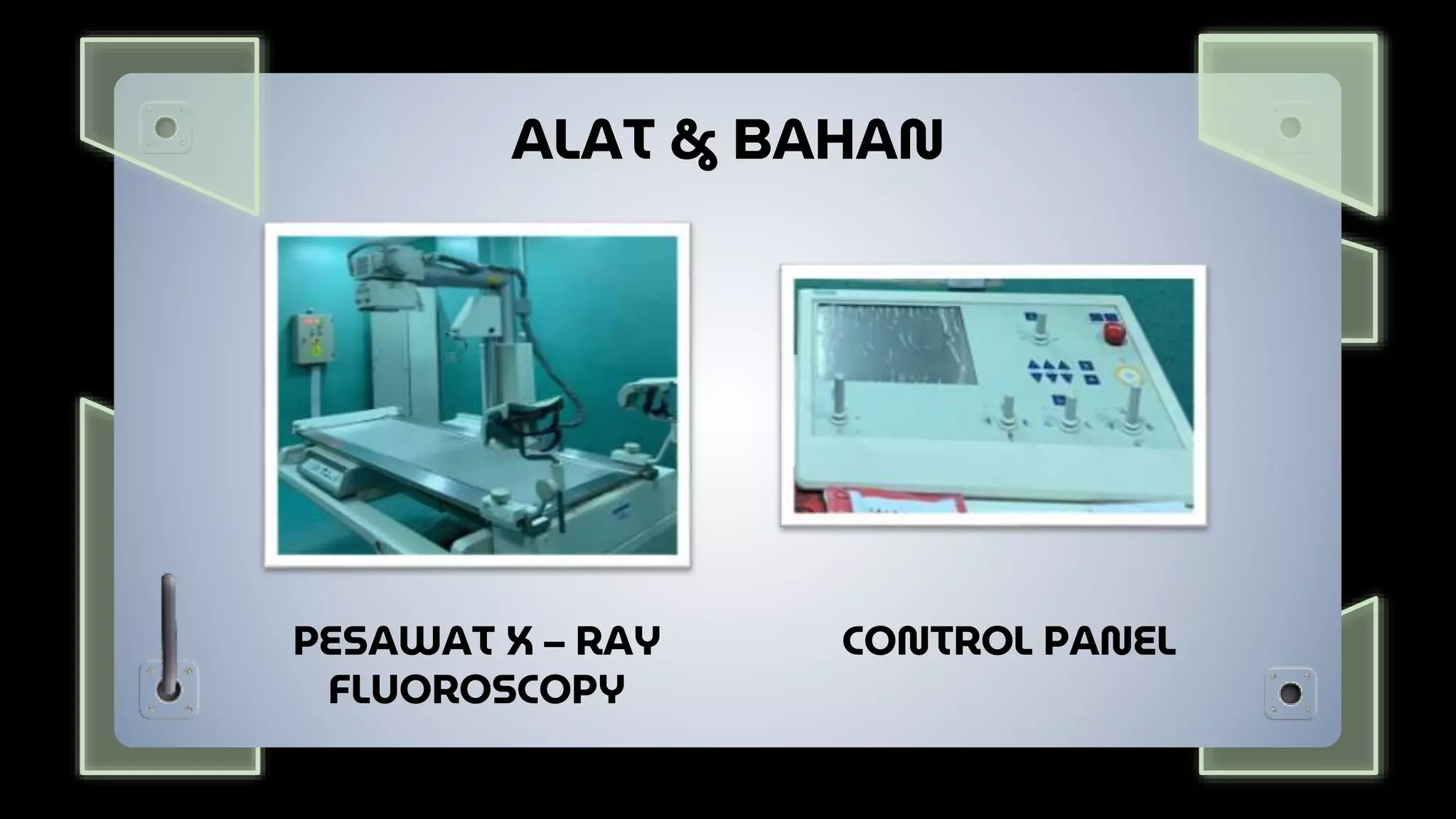 ALAT & BAHAN

PESAWAT X – RAY FLUOROSCOPY

CONTROL PANEL